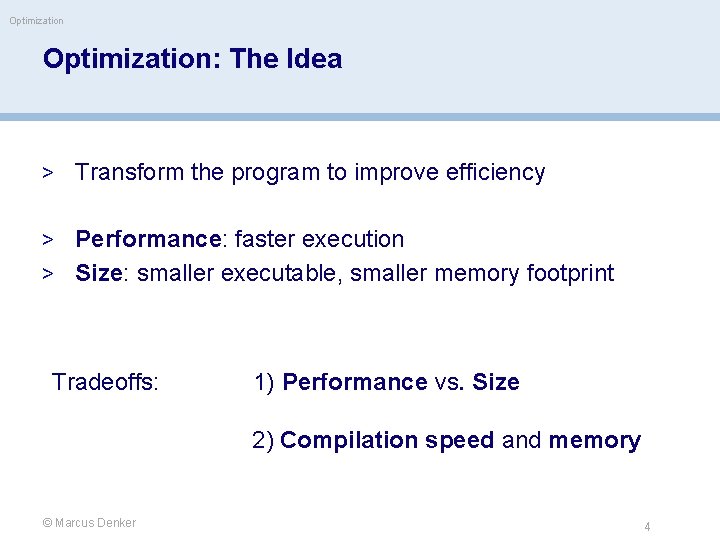 Optimization

Optimization: The Idea

> Transform the program to improve efficiency

> Performance: faster execution
> Size: smaller executable, smaller memory footprint

Tradeoffs: 1) Performance vs. Size

2) Compilation speed and memory

© Marcus Denker

4